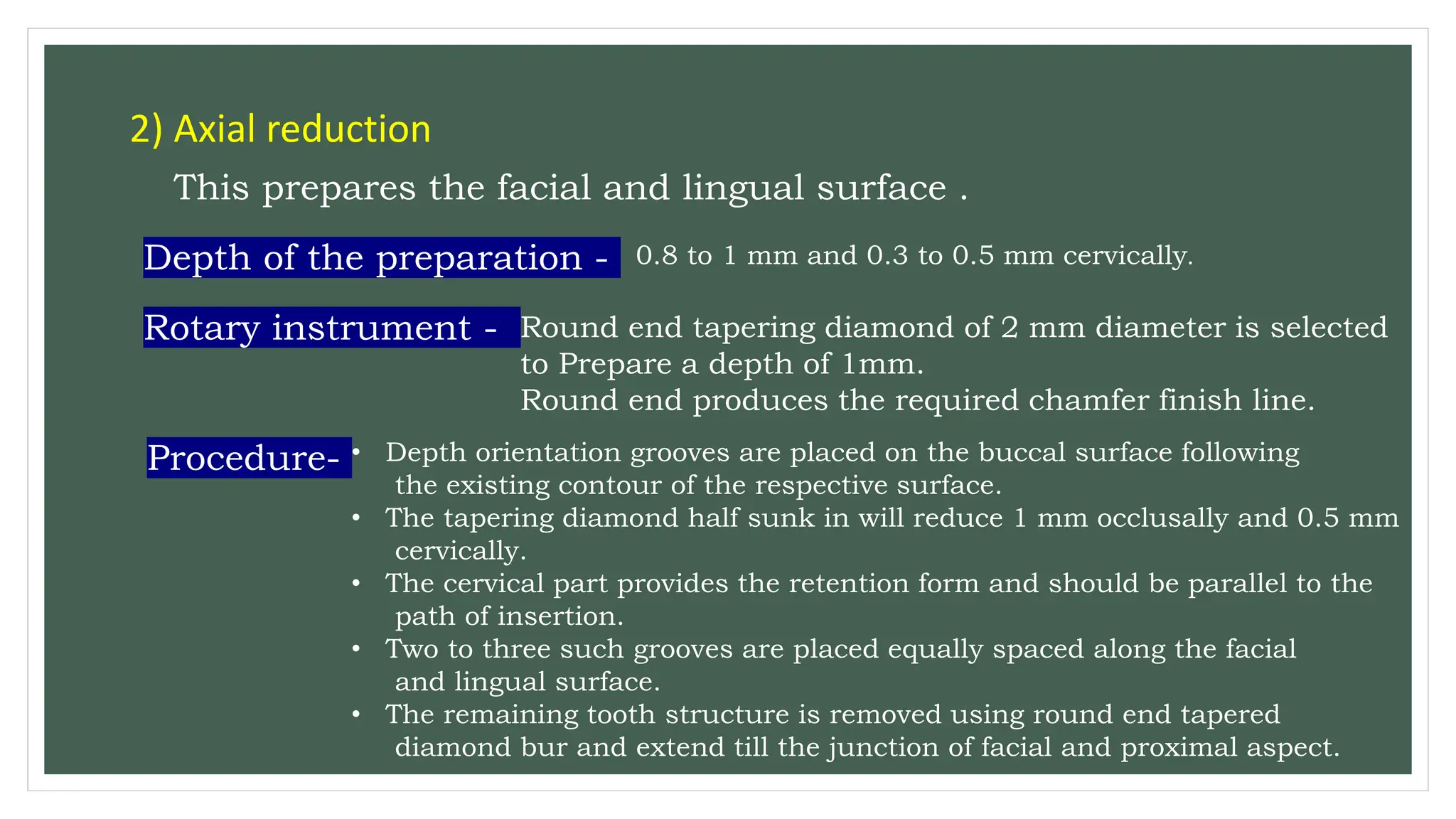 2) Axial reduction

This prepares the facial and lingual surface .

Depth of the preparation - 0.8 to 1 mm and 0.3 to 0.5 mm cervically.

Rotary instrument - Round end tapering diamond of 2 mm diameter is selected to Prepare a depth of 1mm.
Round end produces the required chamfer finish line.

Procedure-
• Depth orientation grooves are placed on the buccal surface following the existing contour of the respective surface.
• The tapering diamond half sunk in will reduce 1 mm occlusally and 0.5 mm cervically.
• The cervical part provides the retention form and should be parallel to the path of insertion.
• Two to three such grooves are placed equally spaced along the facial and lingual surface.
• The remaining tooth structure is removed using round end tapered diamond bur and extend till the junction of facial and proximal aspect.